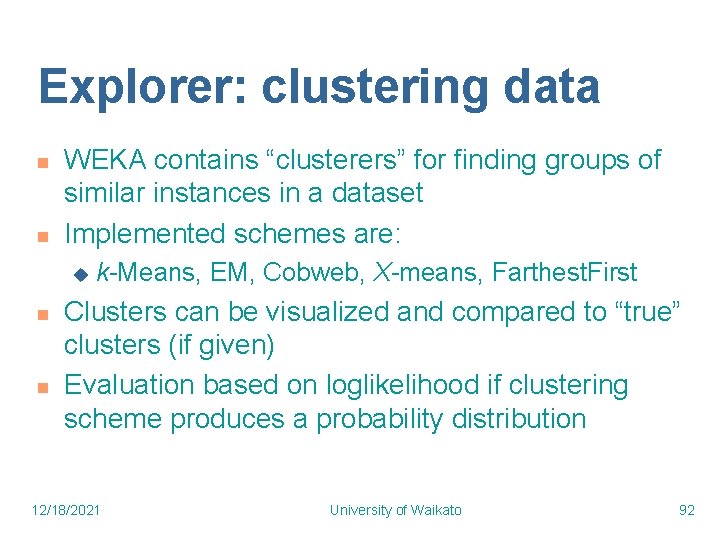 Explorer: clustering data

WEKA contains “clusterers” for finding groups of similar instances in a dataset

Implemented schemes are:

k-Means, EM, Cobweb, X-means, FarthestFirst

Clusters can be visualized and compared to “true” clusters (if given)

Evaluation based on loglikelihood if clustering scheme produces a probability distribution

12/18/2021

University of Waikato

92